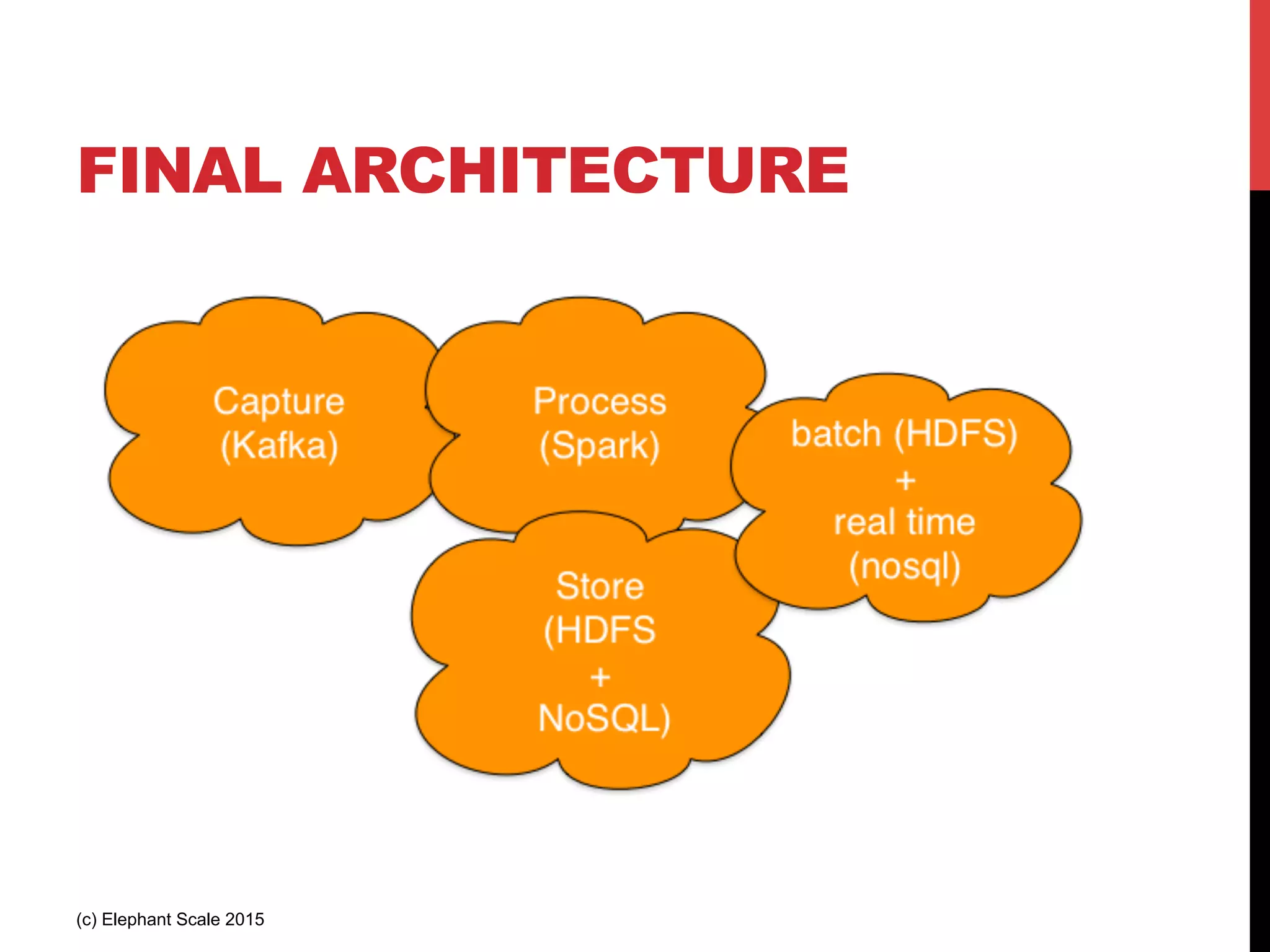 FINAL ARCHITECTURE

Capture (Kafka)

Process (Spark)

batch (HDFS) + real time (nosql)

Store (HDFS + NoSQL)

(c) Elephant Scale 2015